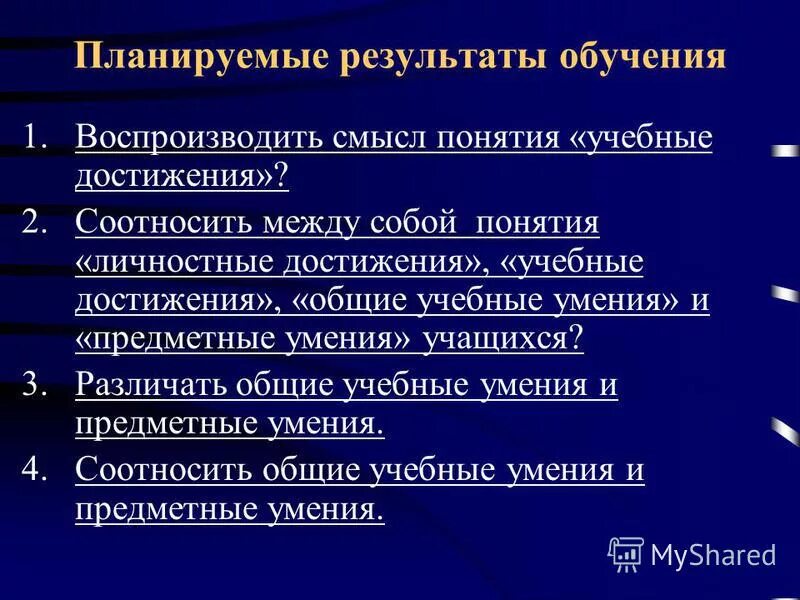 Планируемые результаты обучения

1. Воспроизводить смысл понятия «учебные достижения»?
2. Соотносить между собой понятия «личностные достижения», «учебные достижения», «общие учебные умения» и «предметные умения» учащихся?
3. Различать общие учебные умения и предметные умения.
4. Соотносить общие учебные умения и предметные умения.

MyShared